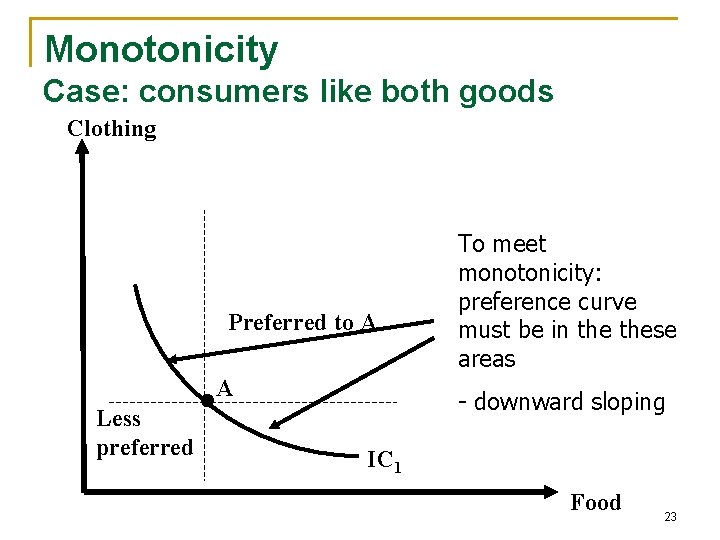 Monotonicity
Case: consumers like both goods

Clothing

Preferred to A

A

Less preferred

$IC_1$

Food

To meet monotonicity: preference curve must be in the these areas

- downward sloping

23